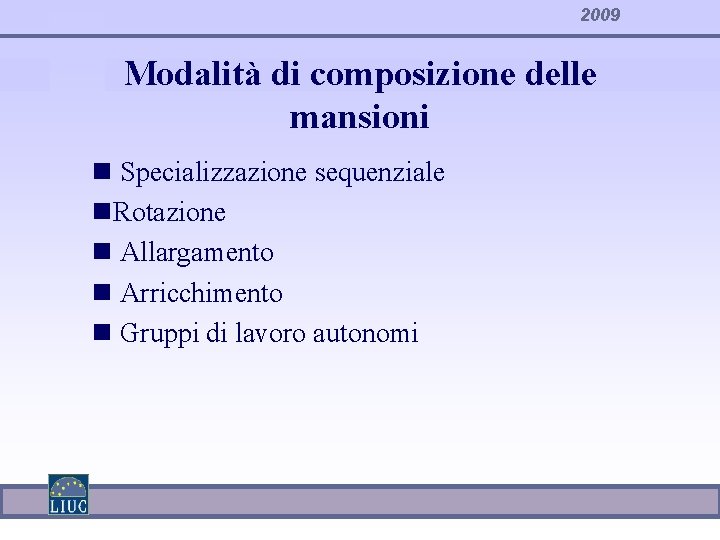 2009

Modalità di composizione delle mansioni

■ Specializzazione sequenziale
■Rotazione
■ Allargamento
■ Arricchimento
■ Gruppi di lavoro autonomi

LIUC